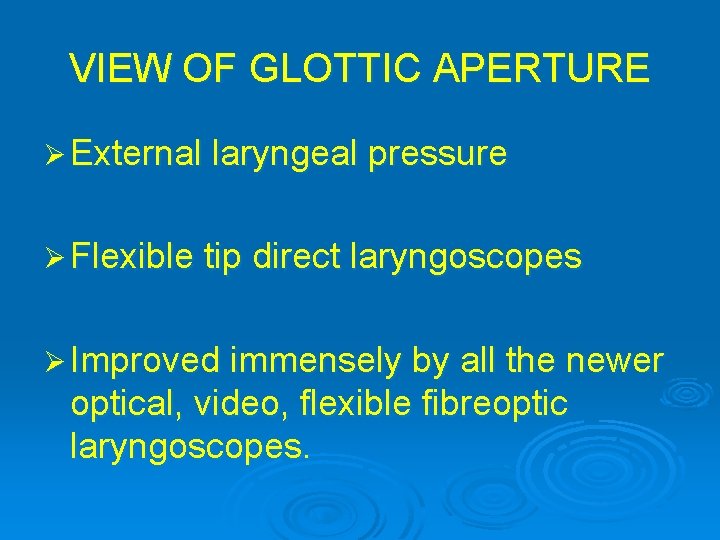 VIEW OF GLOTTIC APERTURE

➢ External laryngeal pressure

➢ Flexible tip direct laryngoscopes

➢ Improved immensely by all the newer optical, video, flexible fibreoptic laryngoscopes.